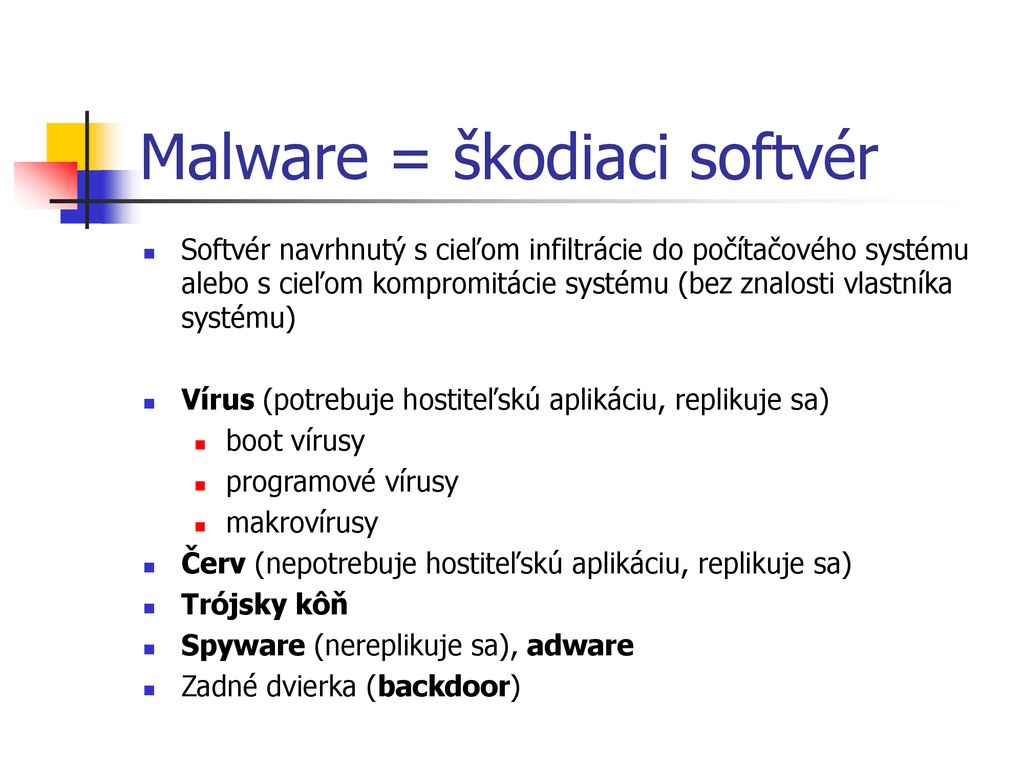 Malware = škodiaci softvér

Softvér navrhnutý s cieľom infiltrácie do počítačového systému alebo s cieľom kompromitácie systému (bez znalosti vlastníka systému)

Vírus (potrebuje hostiteľskú aplikáciu, replikuje sa)
boot vírusy
programové vírusy
makrovírusy
Červ (nepotrebuje hostiteľskú aplikáciu, replikuje sa)
Trójsky kôň
Spyware (nereplikuje sa), adware
Zadné dvierka (backdoor)